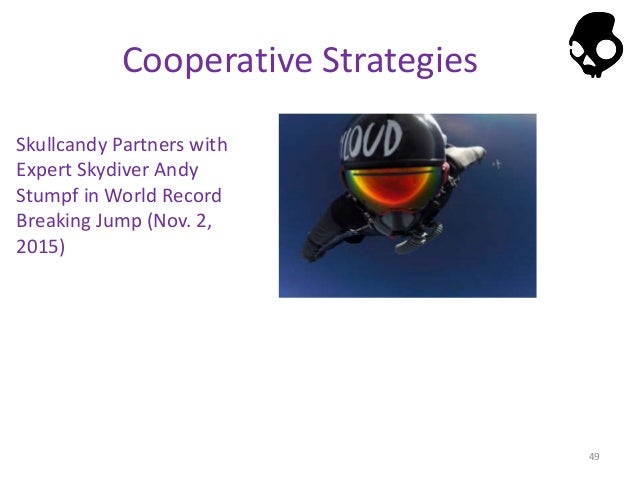 Cooperative Strategies

Skullcandy Partners with Expert Skydiver Andy Stumpf in World Record Breaking Jump (Nov. 2, 2015)

LOUD

49